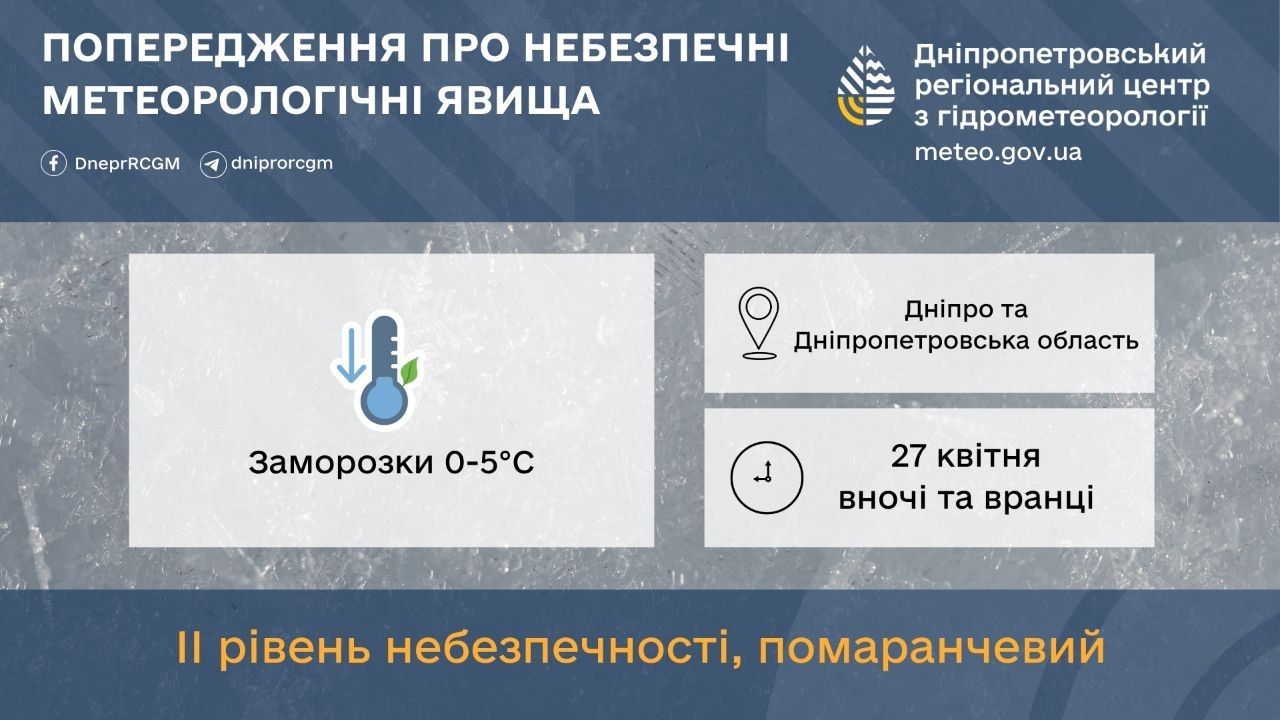 ПОПЕРЕДЖЕННЯ ПРО НЕБЕЗПЕЧНІ МЕТЕОРОЛОГІЧНІ ЯВИЩА

DneprRCGM dniprorcgm

Дніпропетровський регіональний центр з гідрометеорології
meteo.gov.ua

Заморозки 0-5°C

Дніпро та Дніпропетровська область

27 квітня вночі та вранці

II рівень небезпечності, помаранчевий